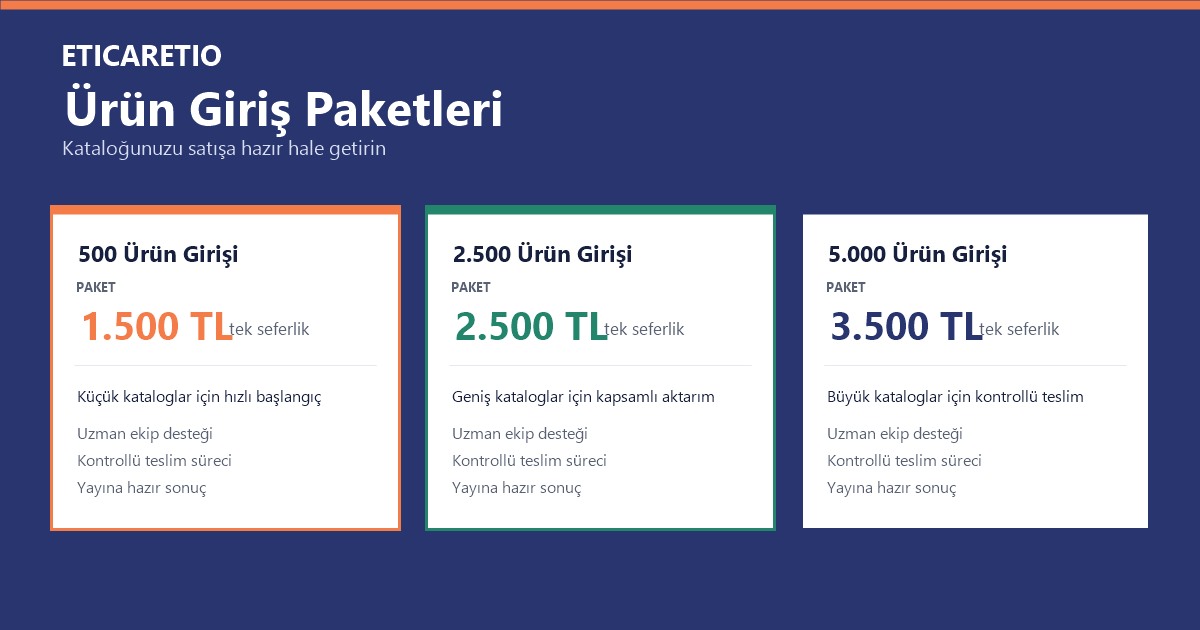 ETICARETIO

Ürün Giriş Paketleri

Kataloğunuzu satışa hazır hale getirin

500 Ürün Girişi

PAKET

1.500 TL tek seferlik

Küçük kataloglar için hızlı başlangıç

Uzman ekip desteği

Kontrollü teslim süreci

Yayına hazır sonuç

2.500 Ürün Girişi

PAKET

2.500 TL tek seferlik

Geniş kataloglar için kapsamlı aktarım

Uzman ekip desteği

Kontrollü teslim süreci

Yayına hazır sonuç

5.000 Ürün Girişi

PAKET

3.500 TL tek seferlik

Büyük kataloglar için kontrollü teslim

Uzman ekip desteği

Kontrollü teslim süreci

Yayına hazır sonuç